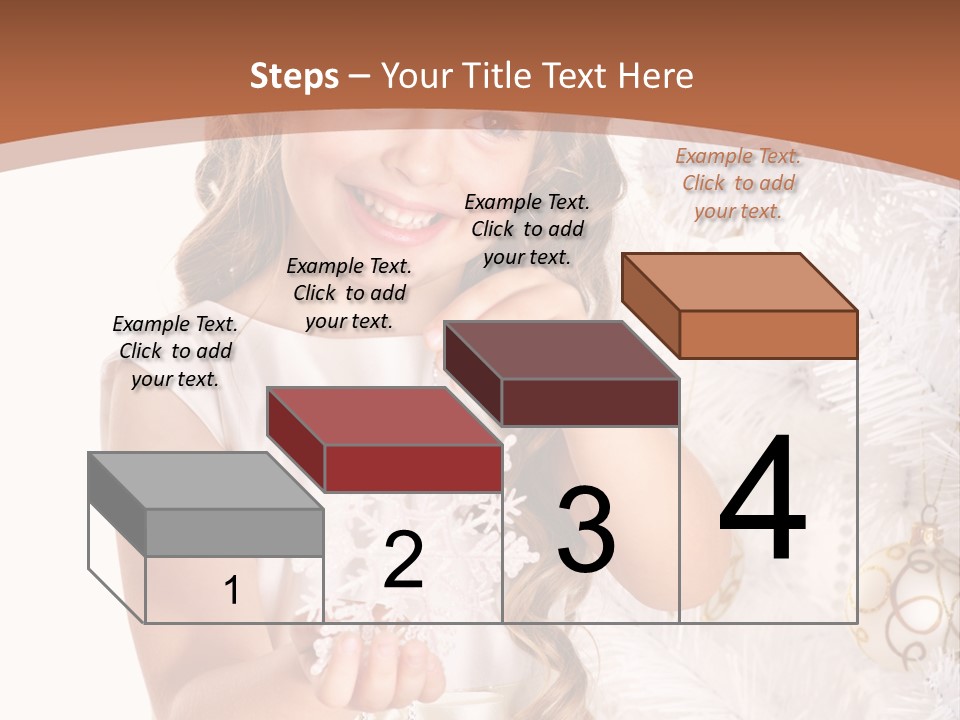 Steps – Your Title Text Here

Example Text. Click to add your text.

Example Text. Click to add your text.

Example Text. Click to add your text.

Example Text. Click to add your text.

1

2

3

4